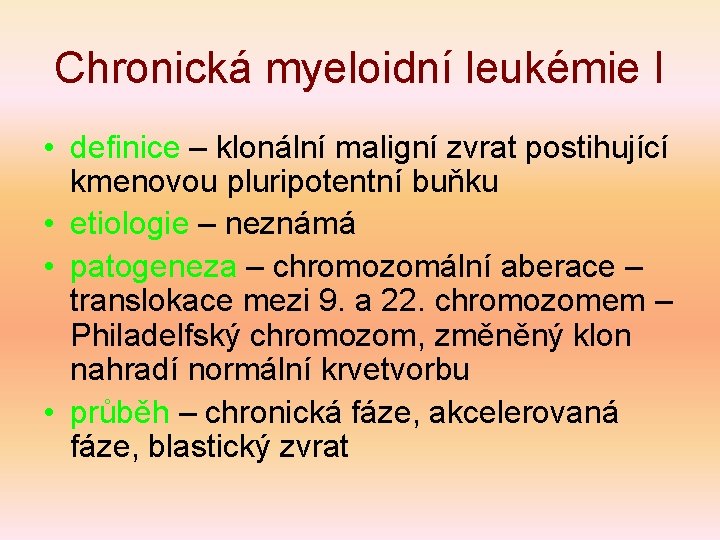 Chronická myeloidní leukémie I

• definice – klonální maligní zvrat postihující kmenovou pluripotentní buňku
• etiologie – neznámá
• patogeneza – chromozomální aberace – translokace mezi 9. a 22. chromozomem – Philadelfský chromozom, změněný klon nahradí normální krvetvorbu
• průběh – chronická fáze, akcelerovaná fáze, blastický zvrat